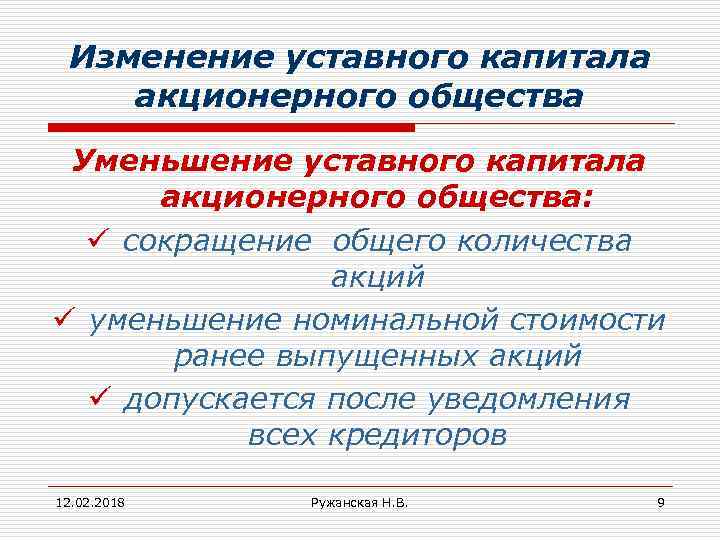 Изменение уставного капитала акционерного общества

Уменьшение уставного капитала акционерного общества:

✓ сокращение общего количества акций

✓ уменьшение номинальной стоимости ранее выпущенных акций

✓ допускается после уведомления всех кредиторов

12.02.2018

Ружанская Н.В.

9